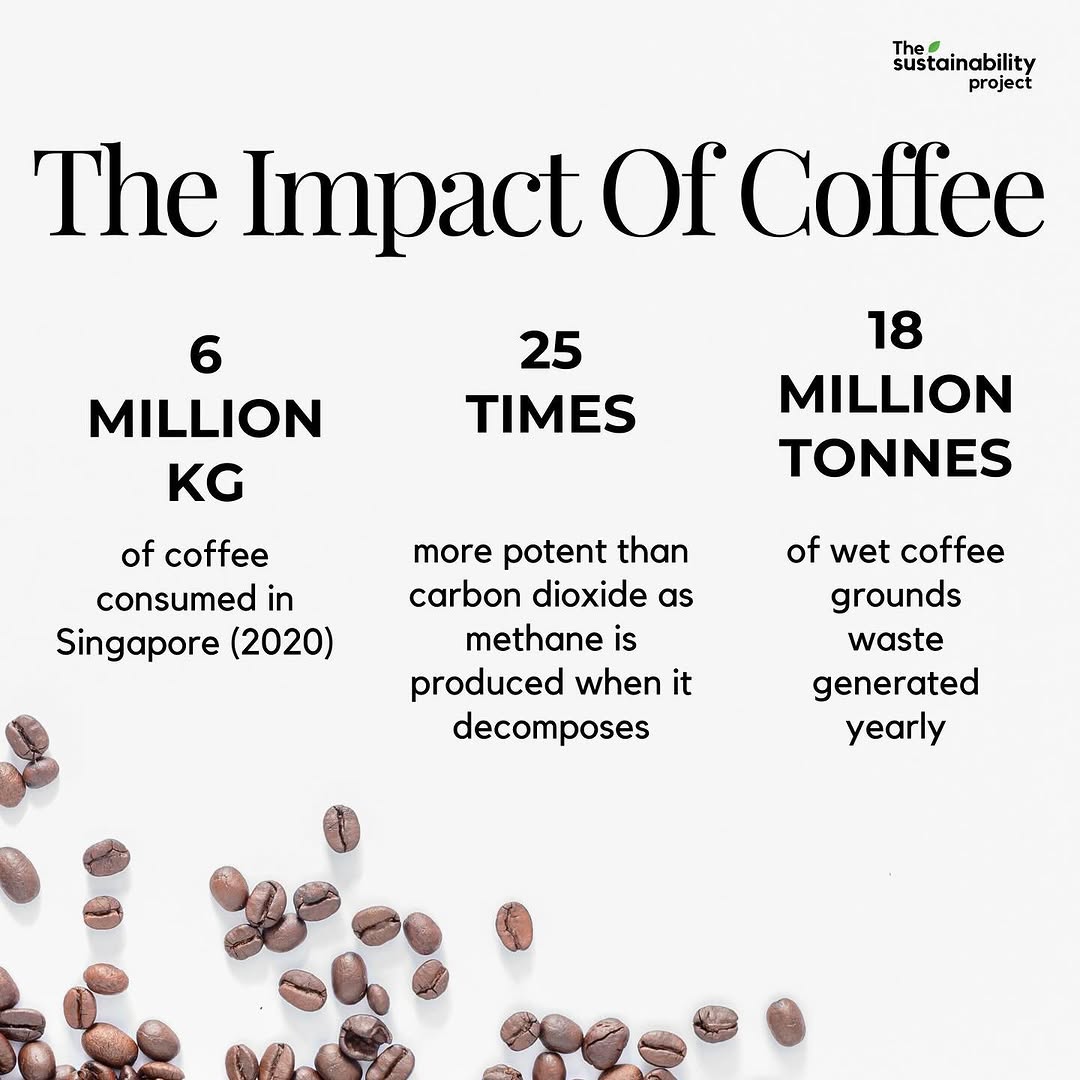 The sustainability project

The Impact Of Coffee

6 MILLION KG

of coffee consumed in Singapore (2020)

25 TIMES

more potent than carbon dioxide as methane is produced when it decomposes

18 MILLION TONNES

of wet coffee grounds waste generated yearly